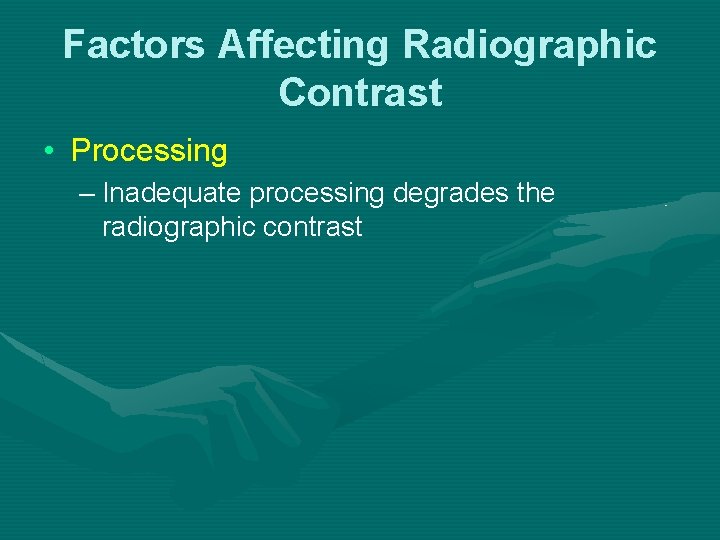 Factors Affecting Radiographic Contrast

• Processing
– Inadequate processing degrades the radiographic contrast